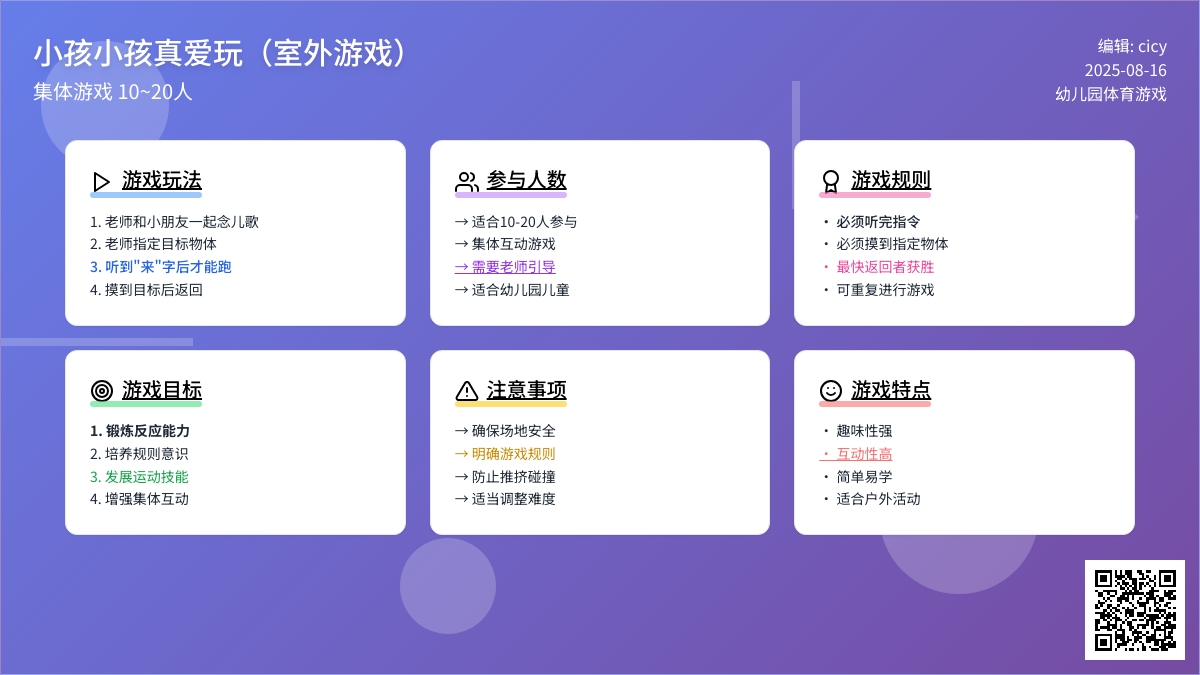 小孩小孩真爱玩（室外游戏）
集体游戏 10~20人

编辑: cicy
2025-08-16
幼儿园体育游戏

游戏玩法
1. 老师和小朋友一起念儿歌
2. 老师指定目标物体
3. 听到"来"字后才能跑
4. 摸到目标后返回

参与人数
→ 适合10-20人参与
→ 集体互动游戏
→ 需要老师引导
→ 适合幼儿园儿童

游戏规则
• 必须听完指令
• 必须摸到指定物体
• 最快返回者获胜
• 可重复进行游戏

游戏目标
1. 锻炼反应能力
2. 培养规则意识
3. 发展运动技能
4. 增强集体互动

注意事项
→ 确保场地安全
→ 明确游戏规则
→ 防止推挤碰撞
→ 适当调整难度

游戏特点
• 趣味性强
• 互动性高
• 简单易学
• 适合户外活动